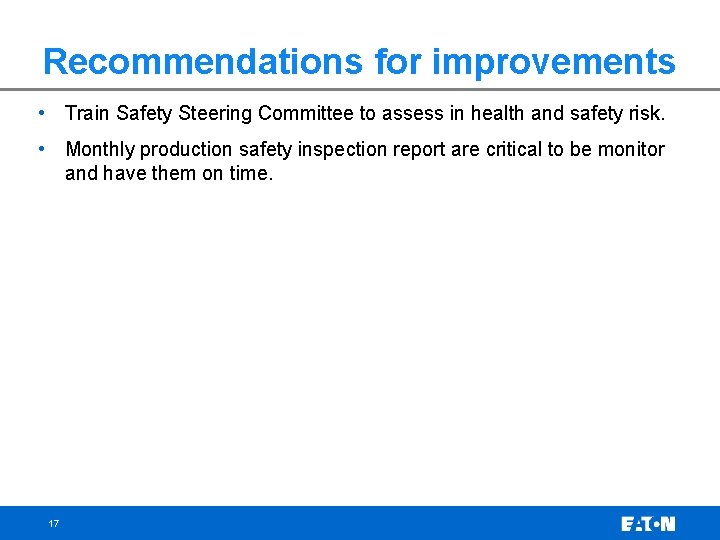 Recommendations for improvements

• Train Safety Steering Committee to assess in health and safety risk.

• Monthly production safety inspection report are critical to be monitor and have them on time.

17

EATON